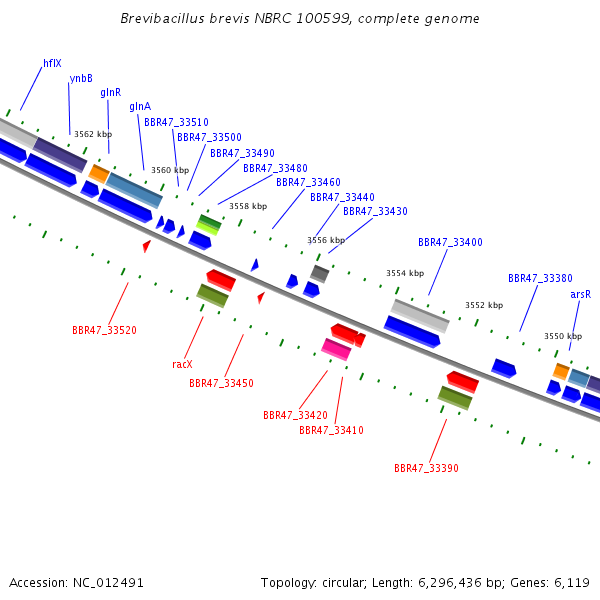 Brevibacillus brevis NBRC 100599, complete genome

hflX
ynbB
glnR
glnA
BBR47_33510
BBR47_33500
BBR47_33490
BBR47_33480
BBR47_33460
BBR47_33440
BBR47_33430
BBR47_33400
BBR47_33380
arsR

3562 kbp
3560 kbp
3558 kbp
3556 kbp
3554 kbp
3552 kbp
3550 kbp

BBR47_33520
racX
BBR47_33450
BBR47_33420
BBR47_33410
BBR47_33390

Accession: NC_012491

Topology: circular; Length: 6,296,436 bp; Genes: 6,119